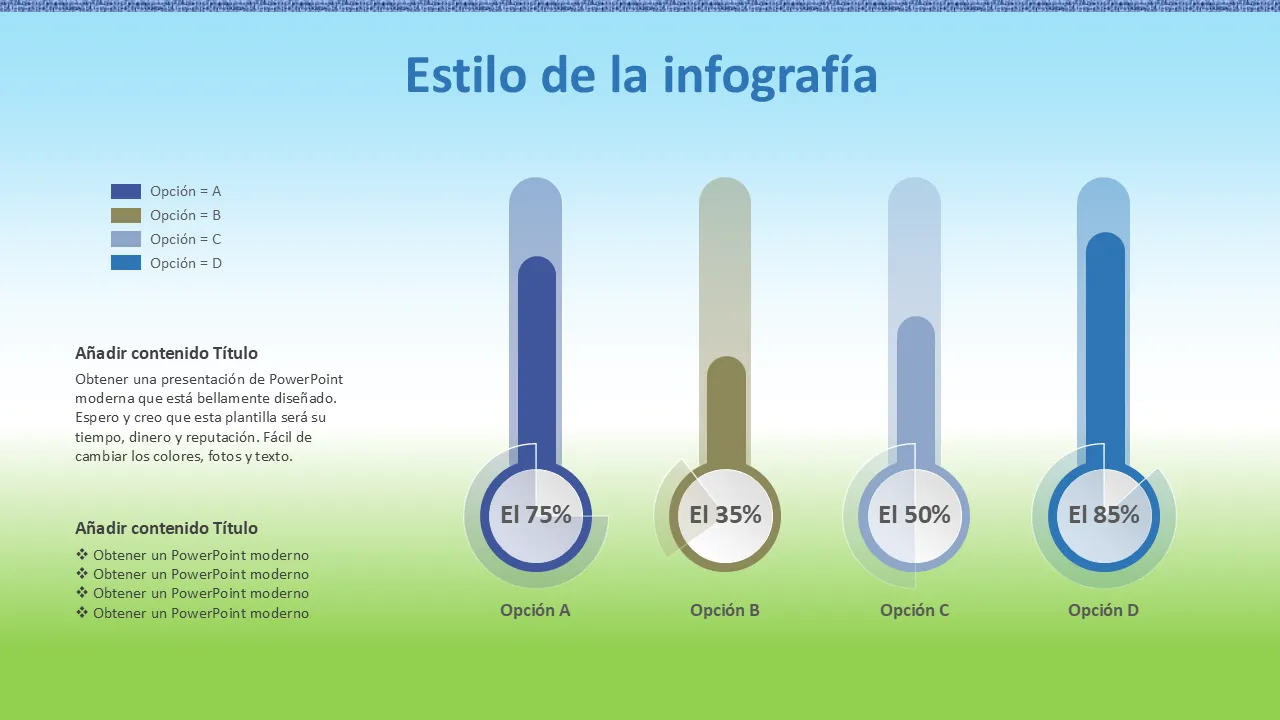 Estilo de la infografía

Opción = A
Opción = B
Opción = C
Opción = D

Añadir contenido Título
Obtener una presentación de PowerPoint moderna que está bellamente diseñado. Espero y creo que esta plantilla será su tiempo, dinero y reputación. Fácil de cambiar los colores, fotos y texto.

Añadir contenido Título
❖ Obtener un PowerPoint moderno
❖ Obtener un PowerPoint moderno
❖ Obtener un PowerPoint moderno
❖ Obtener un PowerPoint moderno

El 75%
Opción A
El 35%
Opción B
El 50%
Opción C
El 85%
Opción D